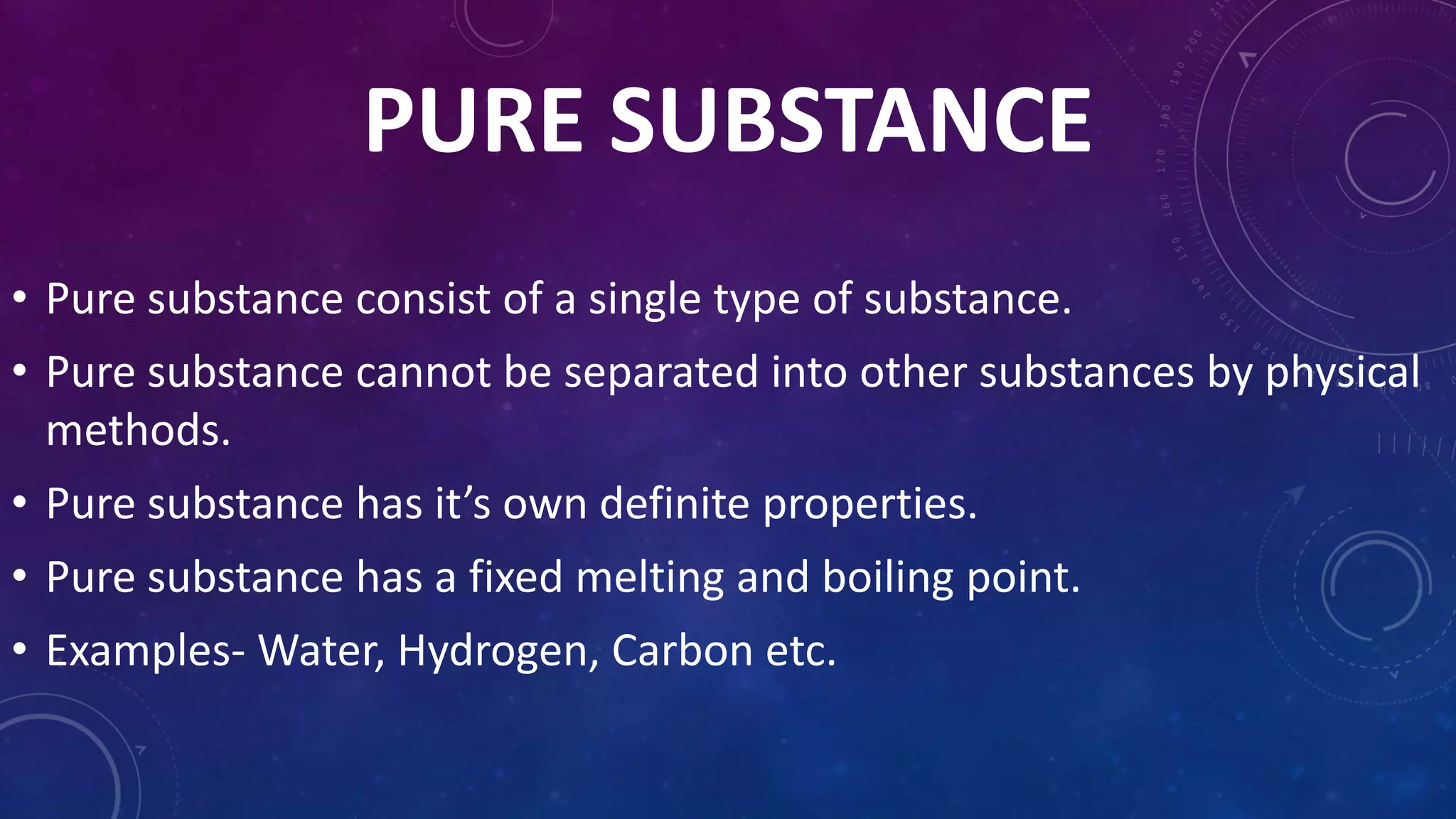 PURE SUBSTANCE

• Pure substance consist of a single type of substance.

• Pure substance cannot be separated into other substances by physical methods.

• Pure substance has it’s own definite properties.

• Pure substance has a fixed melting and boiling point.

• Examples- Water, Hydrogen, Carbon etc.